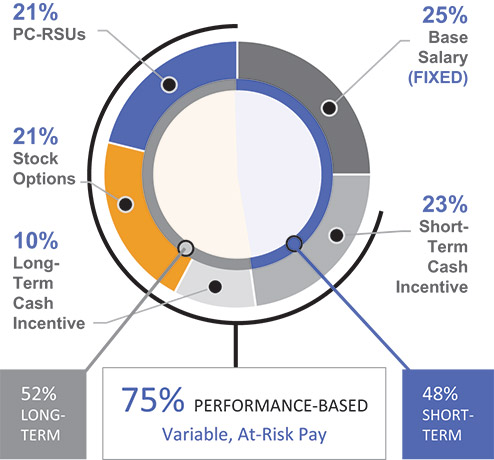 21%
PC-RSUs

25%
Base Salary
(FIXED)

21%
Stock Options

23%
Short-Term Cash Incentive

10%
Long-Term Cash Incentive

52%
LONG-TERM

75% PERFORMANCE-BASED
Variable, At-Risk Pay

48%
SHORT-TERM